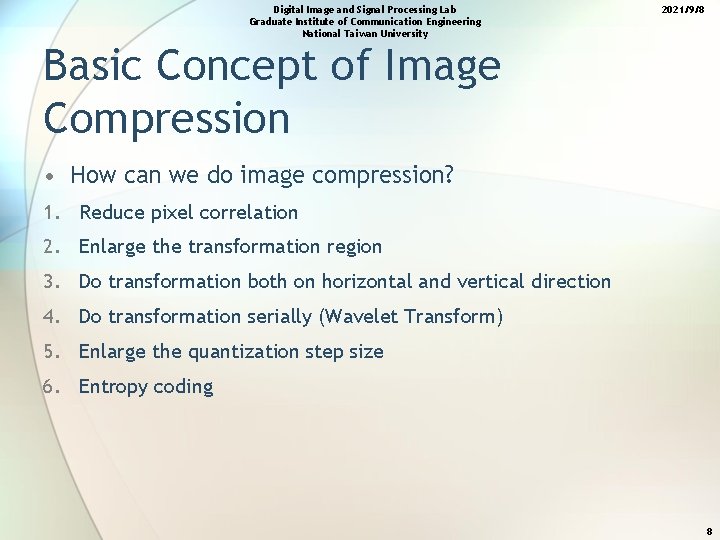 Digital Image and Signal Processing Lab
Graduate Institute of Communication Engineering
National Taiwan University

2021/9/8

Basic Concept of Image Compression

• How can we do image compression?

1. Reduce pixel correlation
2. Enlarge the transformation region
3. Do transformation both on horizontal and vertical direction
4. Do transformation serially (Wavelet Transform)
5. Enlarge the quantization step size
6. Entropy coding

8